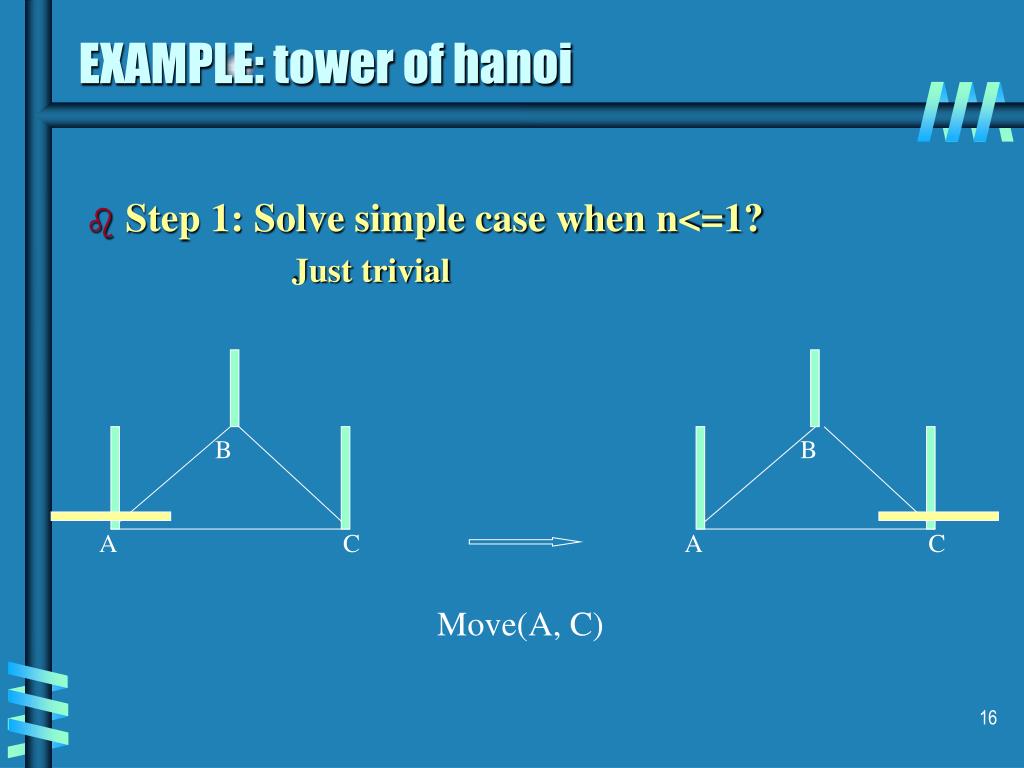 EXAMPLE: tower of hanoi

Step 1: Solve simple case when n<=1?

Just trivial

B

A

C

B

A

C

Move(A, C)

16